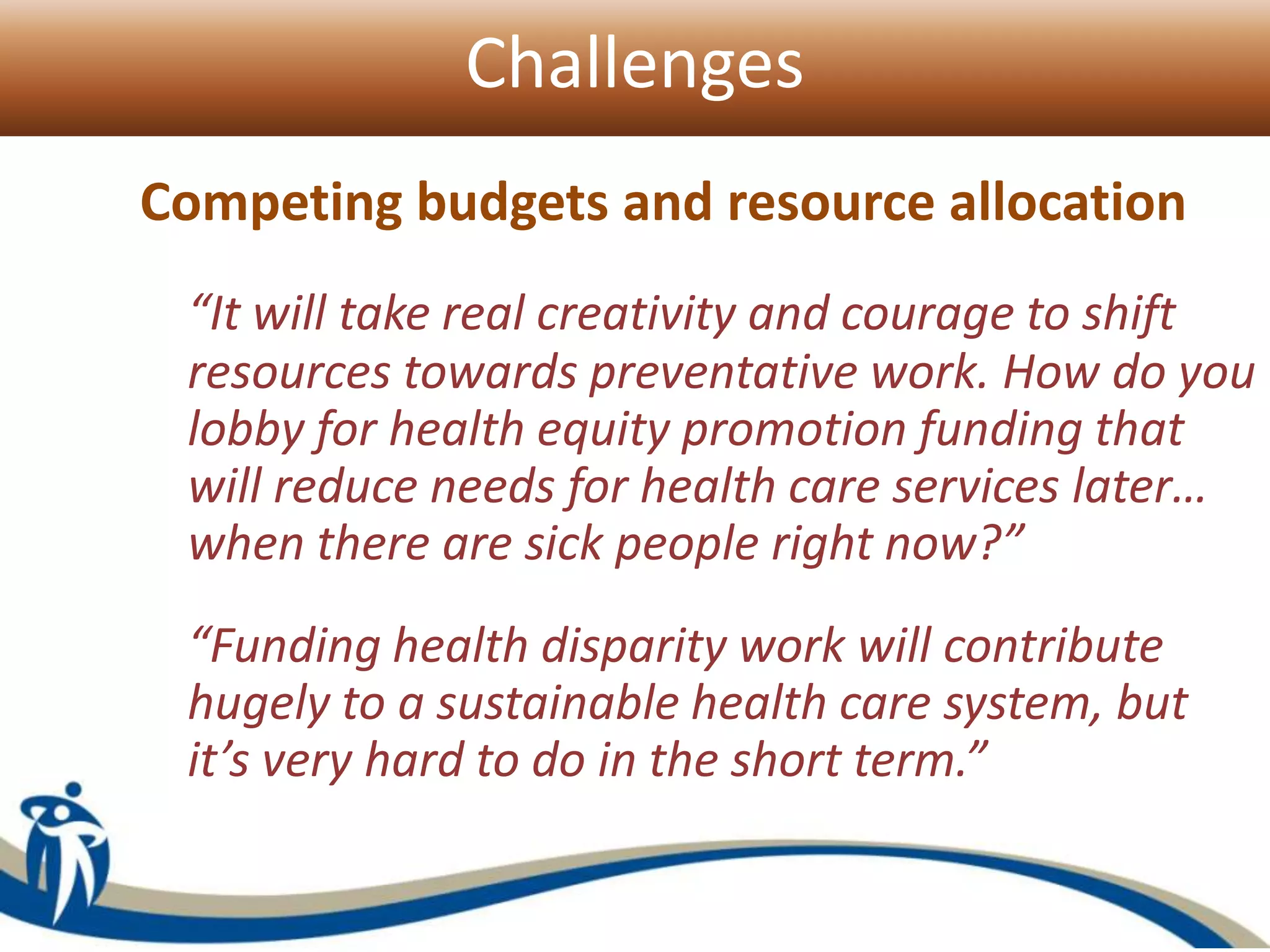 Challenges

Competing budgets and resource allocation

“It will take real creativity and courage to shift resources towards preventative work. How do you lobby for health equity promotion funding that will reduce needs for health care services later… when there are sick people right now?”

“Funding health disparity work will contribute hugely to a sustainable health care system, but it’s very hard to do in the short term.”